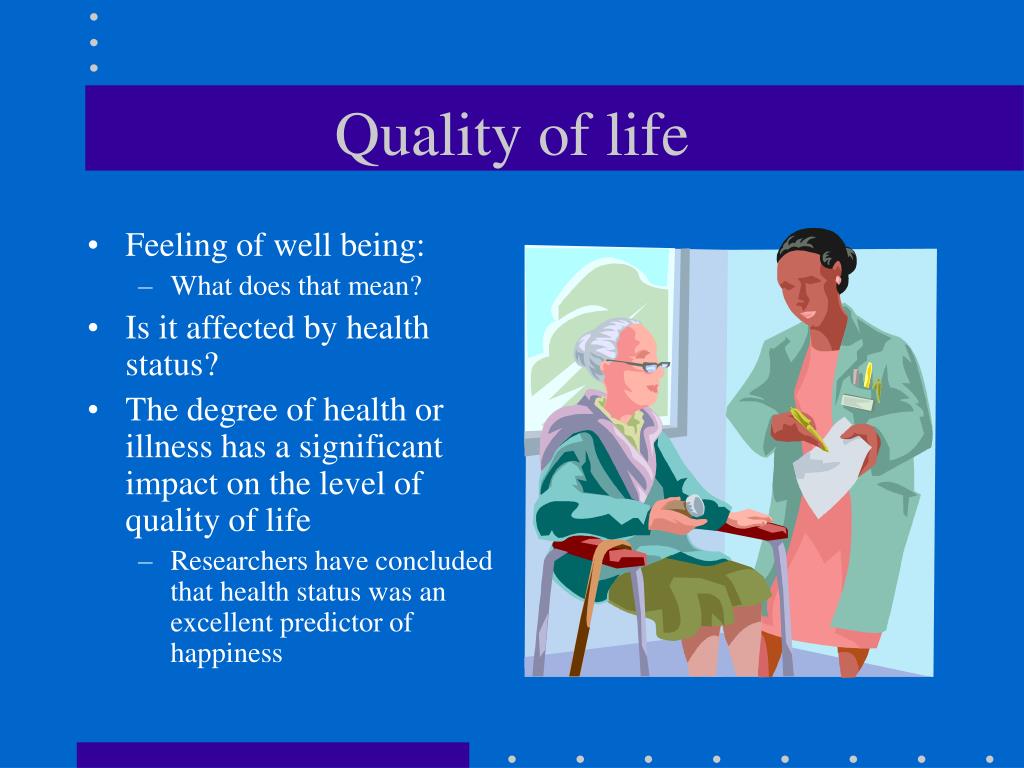 Quality of life

• Feeling of well being:
  – What does that mean?
• Is it affected by health status?
• The degree of health or illness has a significant impact on the level of quality of life
  – Researchers have concluded that health status was an excellent predictor of happiness